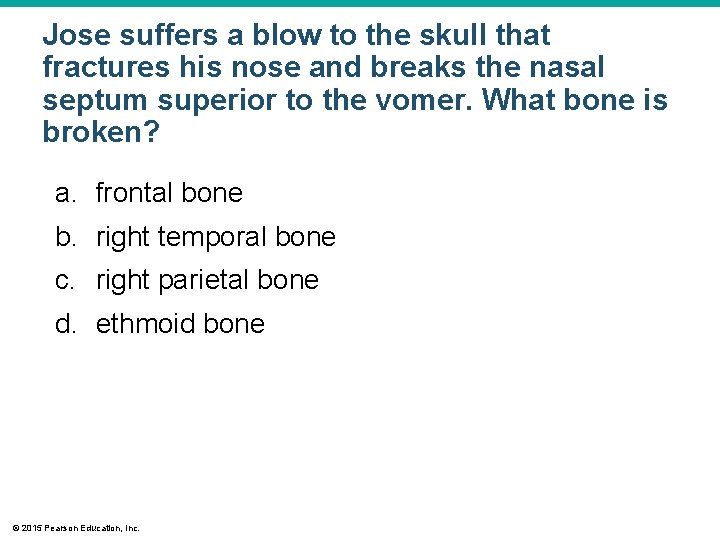 Jose suffers a blow to the skull that fractures his nose and breaks the nasal septum superior to the vomer. What bone is broken?

a. frontal bone
b. right temporal bone
c. right parietal bone
d. ethmoid bone

© 2015 Pearson Education, Inc.